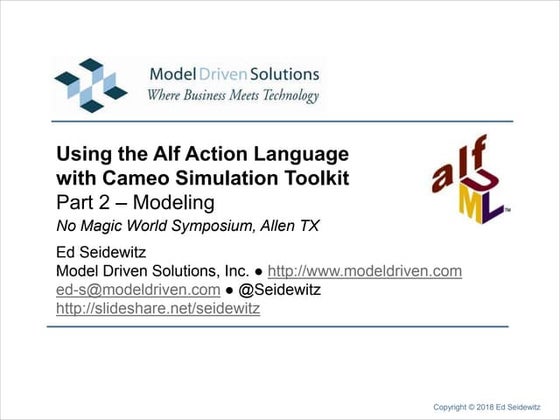 Model Driven Solutions
Where Business Meets Technology

Using the Alf Action Language with Cameo Simulation Toolkit
Part 2 – Modeling
No Magic World Symposium, Allen TX

alf UML™

Ed Seidewitz
Model Driven Solutions, Inc. ● http://www.modeldriven.com
ed-s@modeldriven.com ● @Seidewitz
http://slideshare.net/seidewitz

Copyright © 2018 Ed Seidewitz